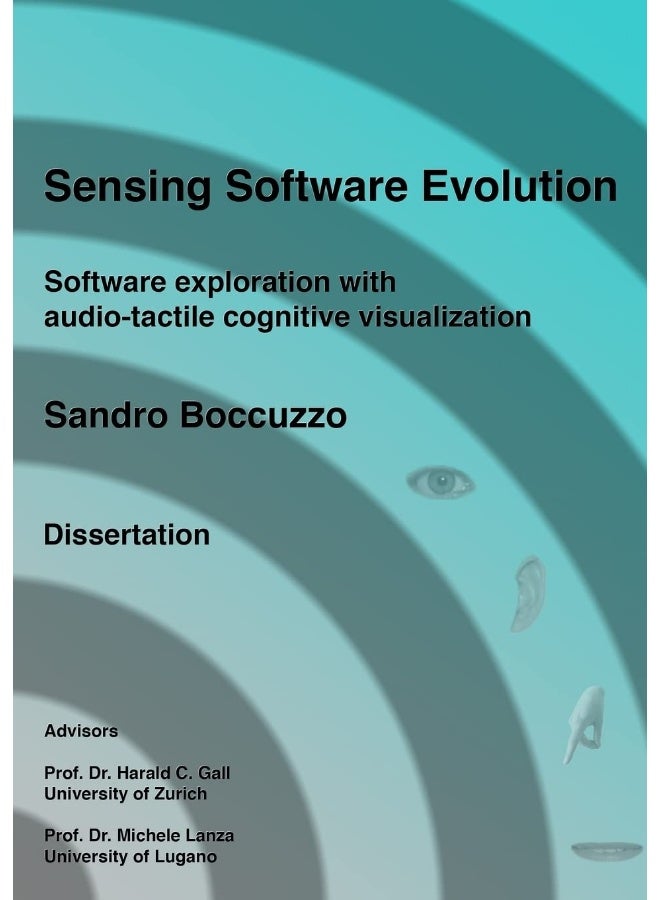 Sensing Software Evolution

Software exploration with audio-tactile cognitive visualization

Sandro Boccuzzo

Dissertation

Advisors

Prof. Dr. Harald C. Gall
University of Zurich

Prof. Dr. Michele Lanza
University of Lugano